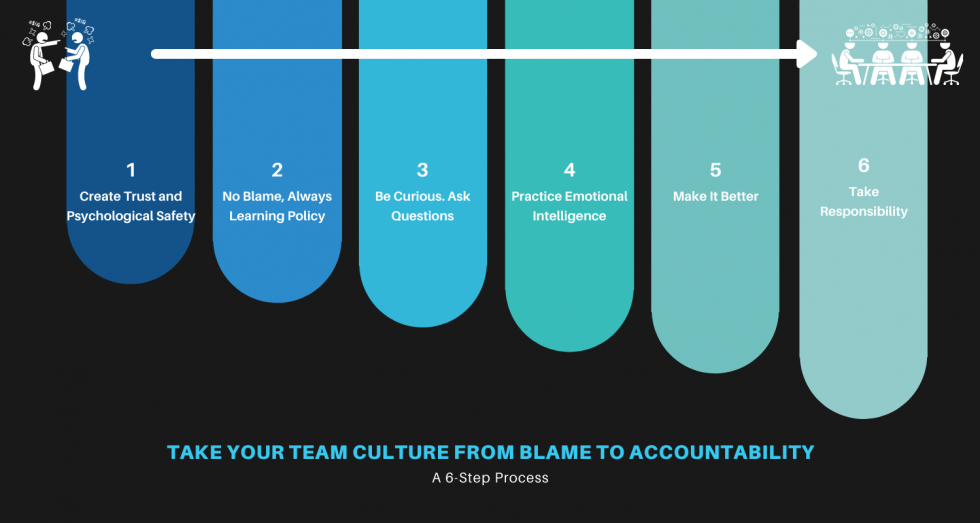 1
Create Trust and Psychological Safety

2
No Blame, Always Learning Policy

3
Be Curious. Ask Questions

4
Practice Emotional Intelligence

5
Make It Better

6
Take Responsibility

TAKE YOUR TEAM CULTURE FROM BLAME TO ACCOUNTABILITY
A 6-Step Process